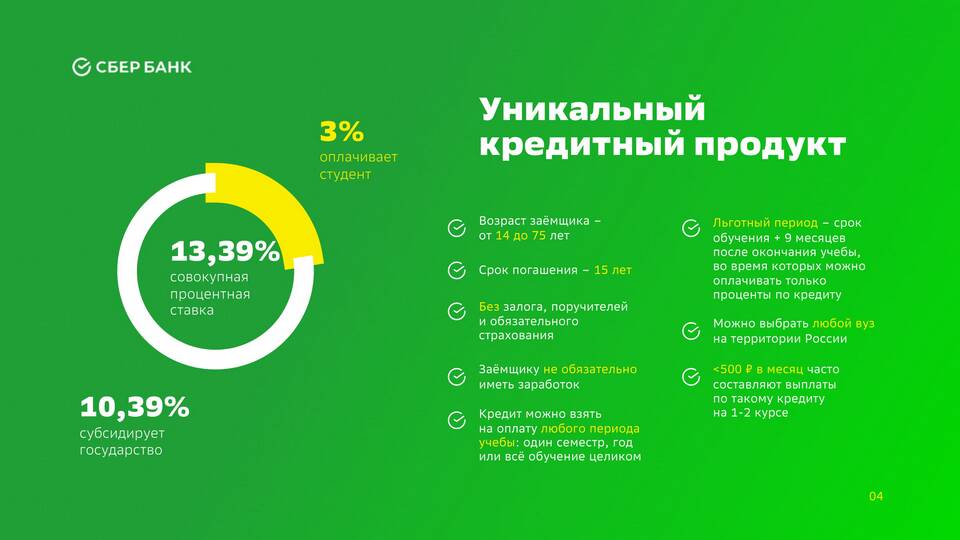 СБЕР БАНК

3%
оплачивает студент

13,39%
совокупная процентная ставка

10,39%
субсидирует государство

Уникальный кредитный продукт

Возраст заёмщика – от 14 до 75 лет

Срок погашения – 15 лет

Без залога, поручителей и обязательного страхования

Заёмщику не обязательно иметь заработок

Кредит можно взять на оплату любого периода учебы: один семестр, год или всё обучение целиком

Льготный период – срок обучения + 9 месяцев после окончания учебы, во время которых можно оплачивать только проценты по кредиту

Можно выбрать любой вуз на территории России

<500 ₽ в месяц часто составляют выплаты по такому кредиту на 1-2 курсе

04